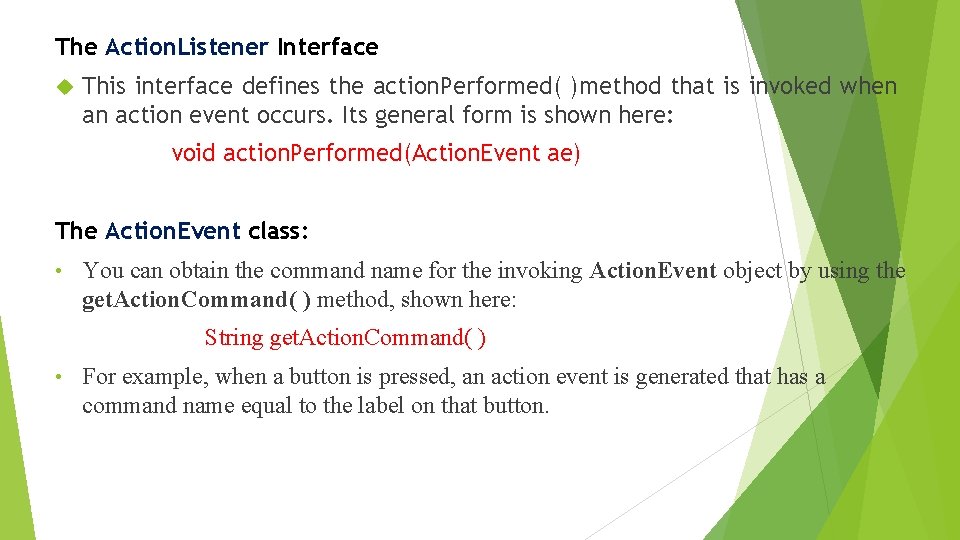 The ActionListener Interface

This interface defines the actionPerformed( )method that is invoked when an action event occurs. Its general form is shown here:

void actionPerformed(ActionEvent ae)

The ActionEvent class:

• You can obtain the command name for the invoking ActionEvent object by using the getActionCommand( ) method, shown here:

String getActionCommand( )

• For example, when a button is pressed, an action event is generated that has a command name equal to the label on that button.